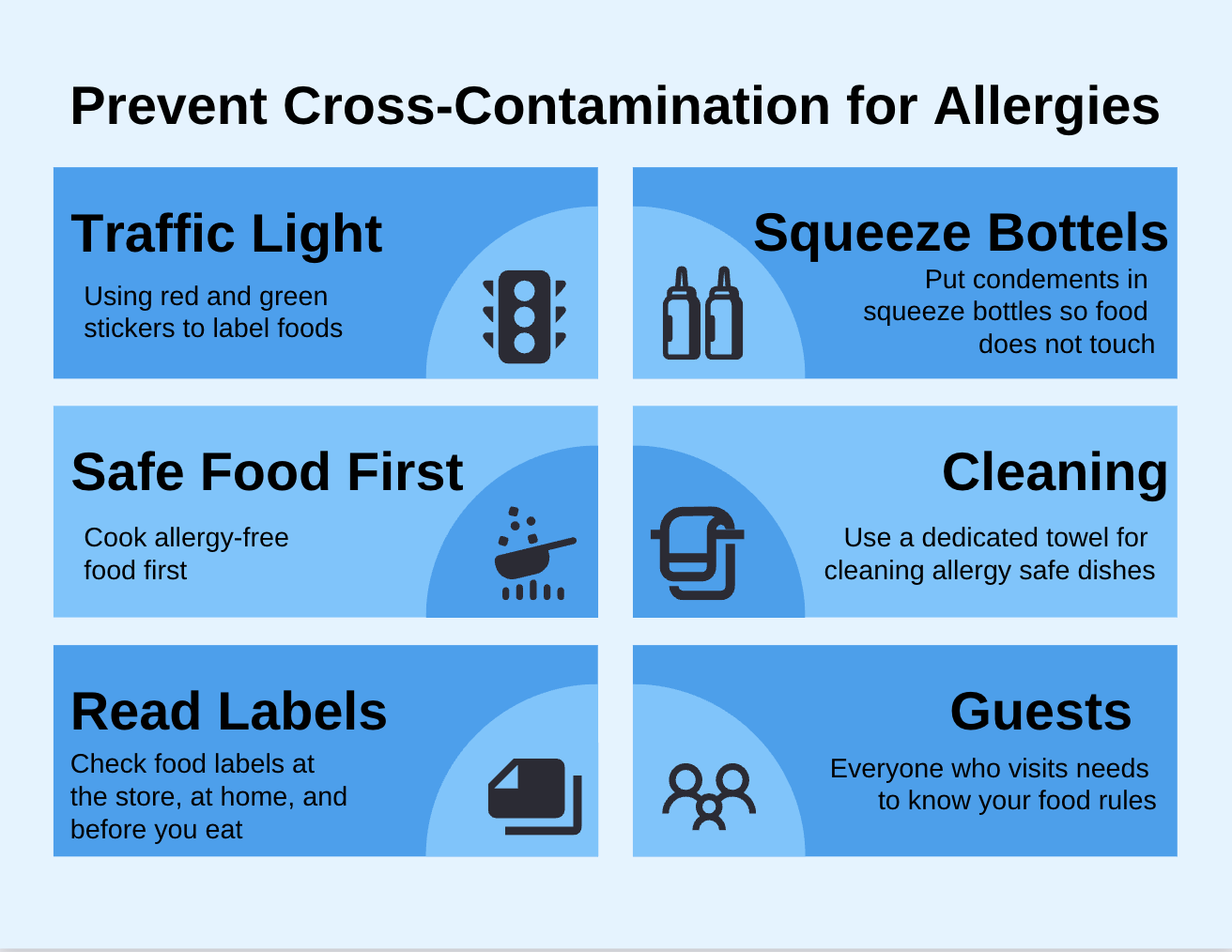 Prevent Cross-Contamination for Allergies

Traffic Light

Using red and green stickers to label foods

Squeeze Bottels

Put condements in squeeze bottles so food does not touch

Safe Food First

Cook allergy-free food first

Cleaning

Use a dedicated towel for cleaning allergy safe dishes

Read Labels

Check food labels at the store, at home, and before you eat

Guests

Everyone who visits needs to know your food rules